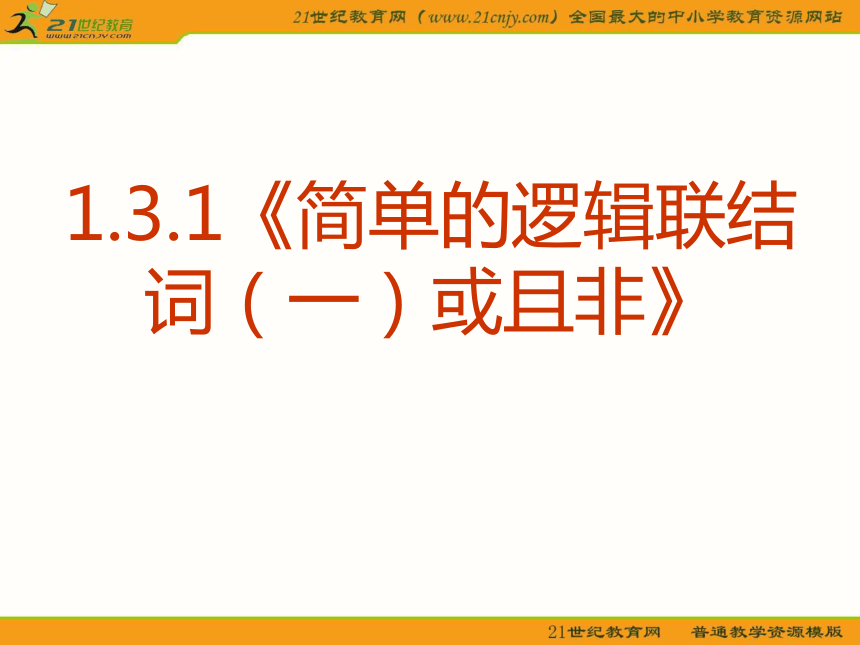 21世纪教育
www.21cnjy.com

21世纪教育网（www.21cnjy.com）全国最大的中小学教育资源网站

1.3.1《简单的逻辑联结词（一）或且非》

21世纪教育网 普通教学资源模版